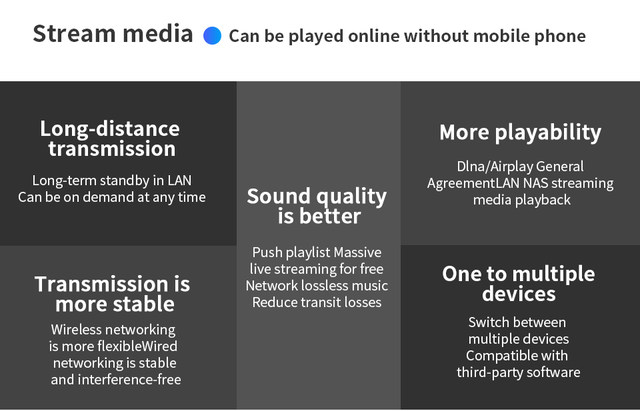 Stream media Can be played online without mobile phone

Long-distance transmission

Long-term standby in LAN Can be on demand at any time

Transmission is more stable

Wireless networking is more flexibleWired networking is stable and interference-free

Sound quality is better

Push playlist Massive live streaming for free Network lossless music Reduce transit losses

More playability

Dlna/Airplay General AgreementLAN NAS streaming media playback

One to multiple devices

Switch between multiple devices Compatible with third-party software